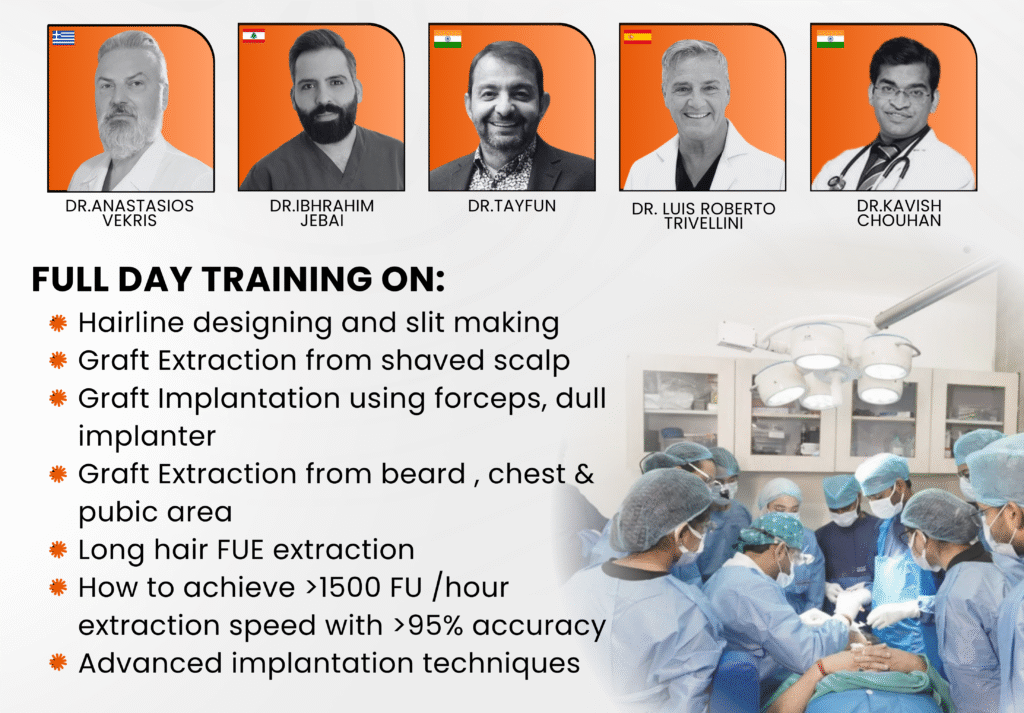 DR.ANASTASIOS VEKRIS

DR.IBHRAHIM JEBAI

DR.TAYFUN

DR. LUIS ROBERTO TRIVELLINI

DR.KAVISH CHOUHAN

FULL DAY TRAINING ON:

Hairline designing and slit making
Graft Extraction from shaved scalp
Graft Implantation using forceps, dull implanter
Graft Extraction from beard , chest & pubic area
Long hair FUE extraction
How to achieve >1500 FU /hour extraction speed with >95% accuracy
Advanced implantation techniques